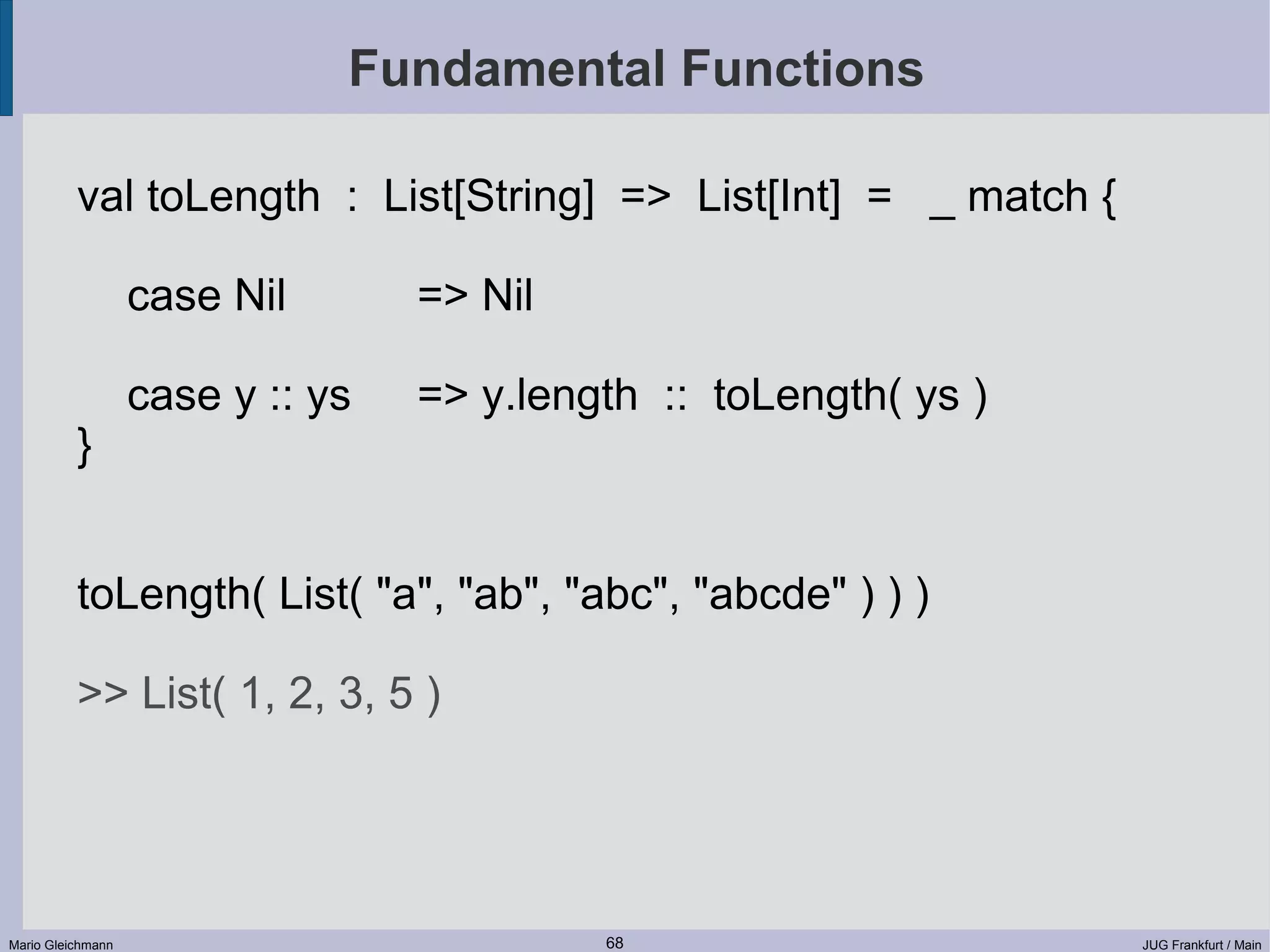 Fundamental Functions

val toLength : List[String] => List[Int] = _ match {

case Nil => Nil

case y :: ys => y.length :: toLength( ys )
}

toLength( List( "a", "ab", "abc", "abcde" ) ) )

>> List( 1, 2, 3, 5 )

Mario Gleichmann
68
JUG Frankfurt / Main